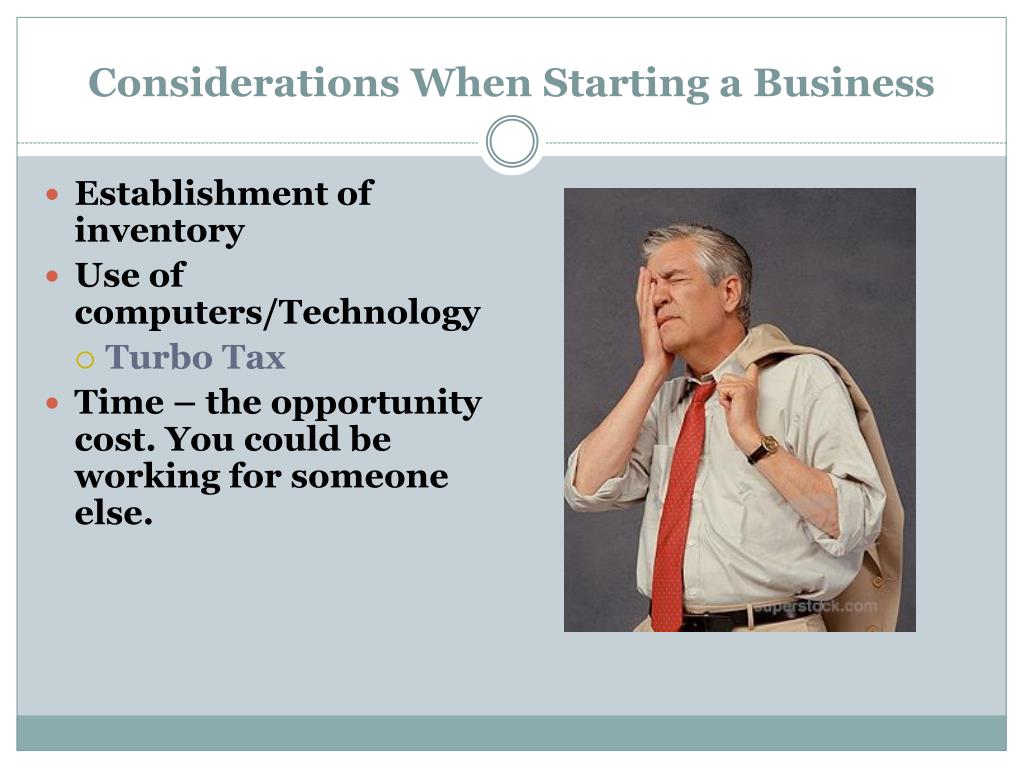 Considerations When Starting a Business

- Establishment of inventory
- Use of computers/Technology
  - Turbo Tax
- Time – the opportunity cost. You could be working for someone else.

superstock.com